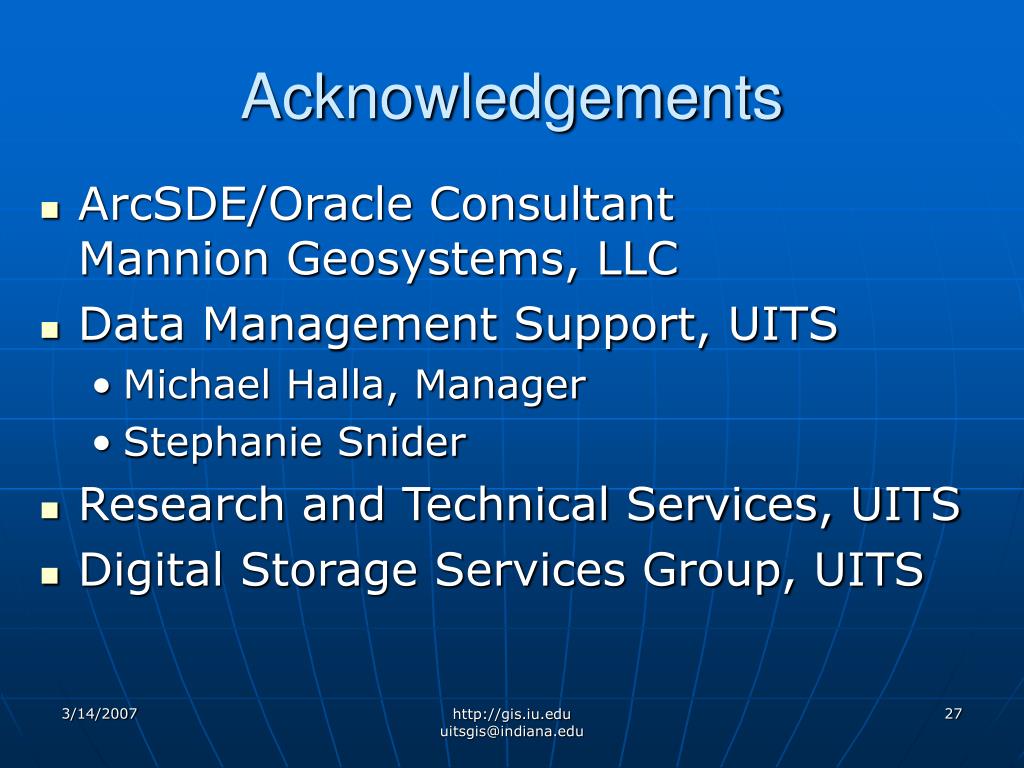 Acknowledgements

- ArcSDE/Oracle Consultant
Mannion Geosystems, LLC
- Data Management Support, UITS
  - Michael Halla, Manager
  - Stephanie Snider
- Research and Technical Services, UITS
- Digital Storage Services Group, UITS

3/14/2007

http://gis.iu.edu
uitsgis@indiana.edu

27